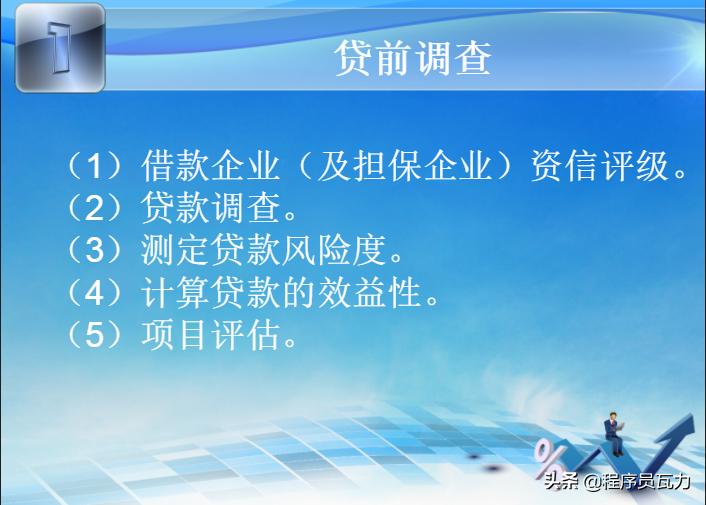 1

贷前调查

（1）借款企业（及担保企业）资信评级。
（2）贷款调查。
（3）测定贷款风险度。
（4）计算贷款的效益性。
（5）项目评估。

%

头条 @程序员瓦力